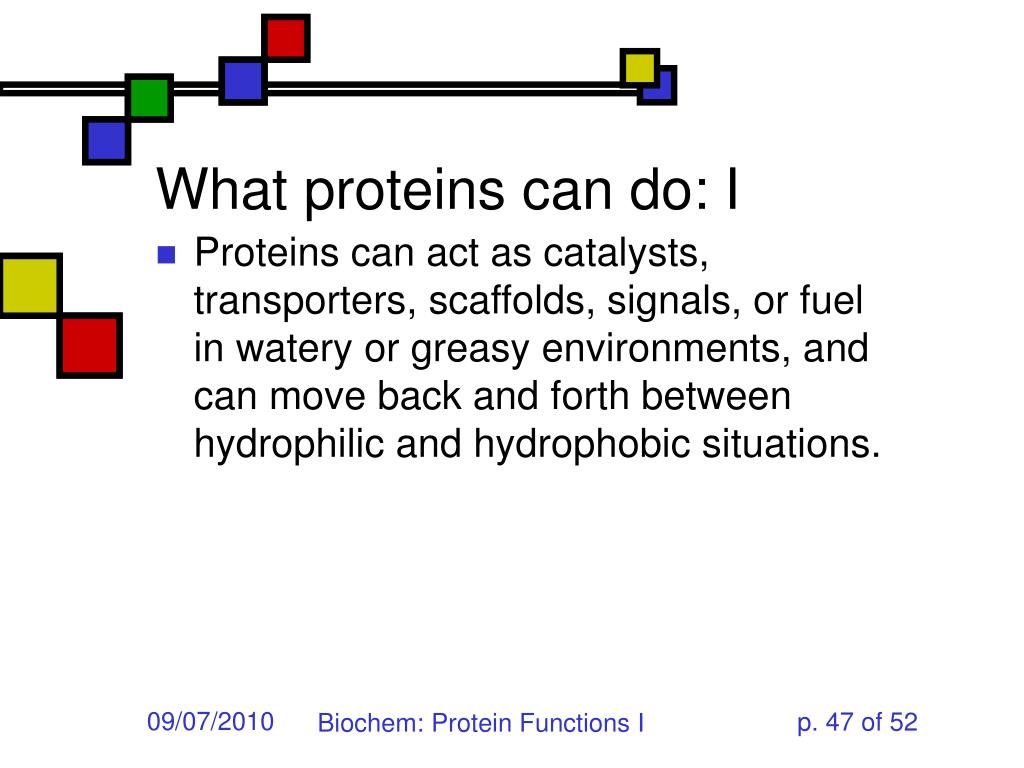 What proteins can do: I

Proteins can act as catalysts, transporters, scaffolds, signals, or fuel in watery or greasy environments, and can move back and forth between hydrophilic and hydrophobic situations.

09/07/2010 Biochem: Protein Functions I p. 47 of 52